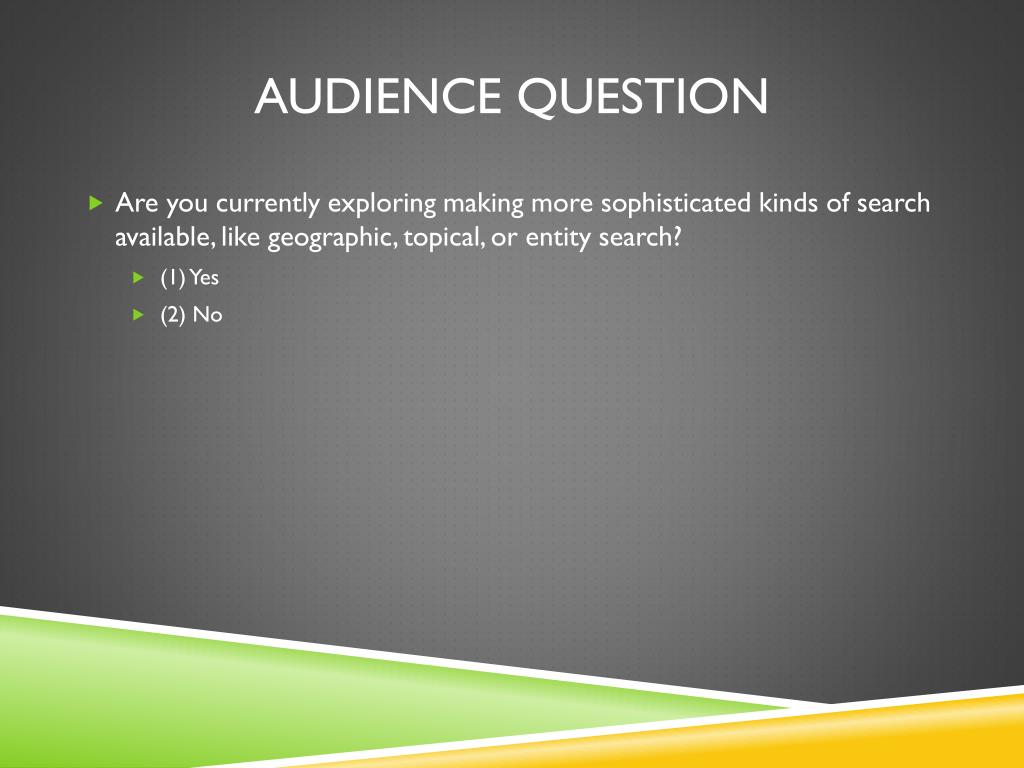 AUDIENCE QUESTION

Are you currently exploring making more sophisticated kinds of search available, like geographic, topical, or entity search?

(1) Yes

(2) No